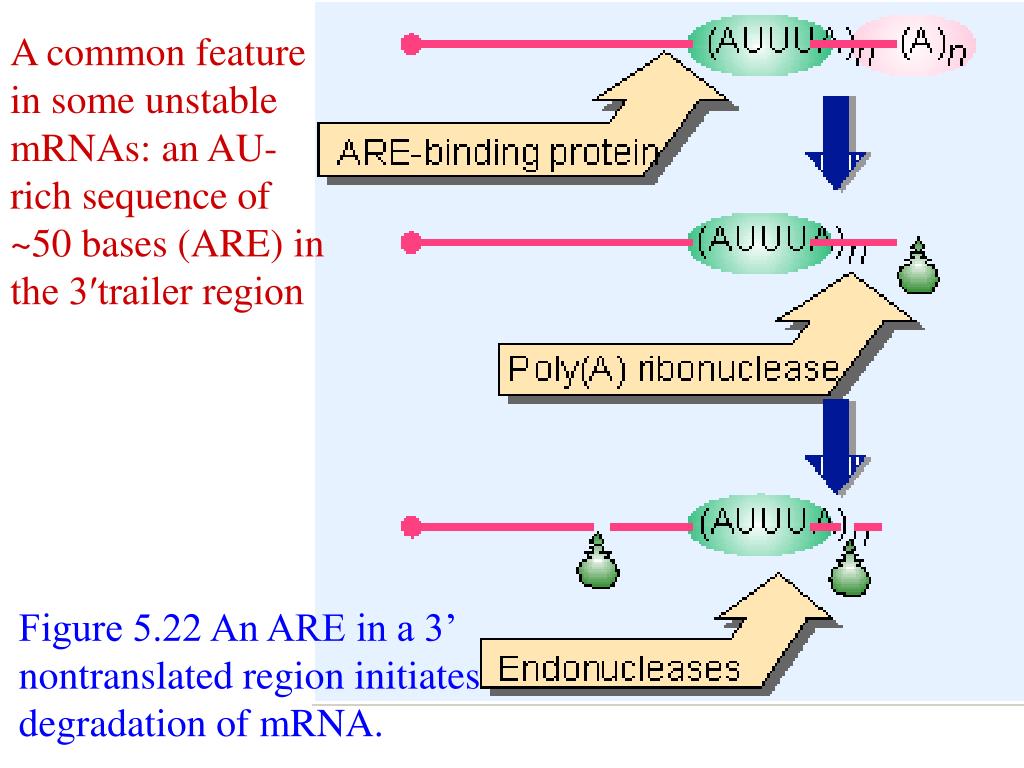 A common feature in some unstable mRNAs: an AU-rich sequence of ~50 bases (ARE) in the 3′trailer region

$(AUUUA)_n$ $(A)_n$

ARE-binding protein

$(AUUUA)_n$

Poly(A) ribonuclease

$(AUUUA)_n$

Endonucleases

Figure 5.22 An ARE in a 3’ nontranslated region initiates degradation of mRNA.